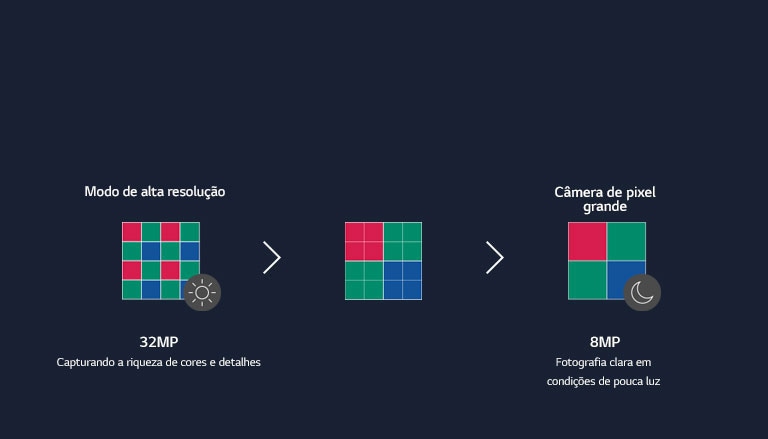 Modo de alta resolução

32MP
Capturando a riqueza de cores e detalhes

Câmera de pixel grande

8MP
Fotografia clara em condições de pouca luz